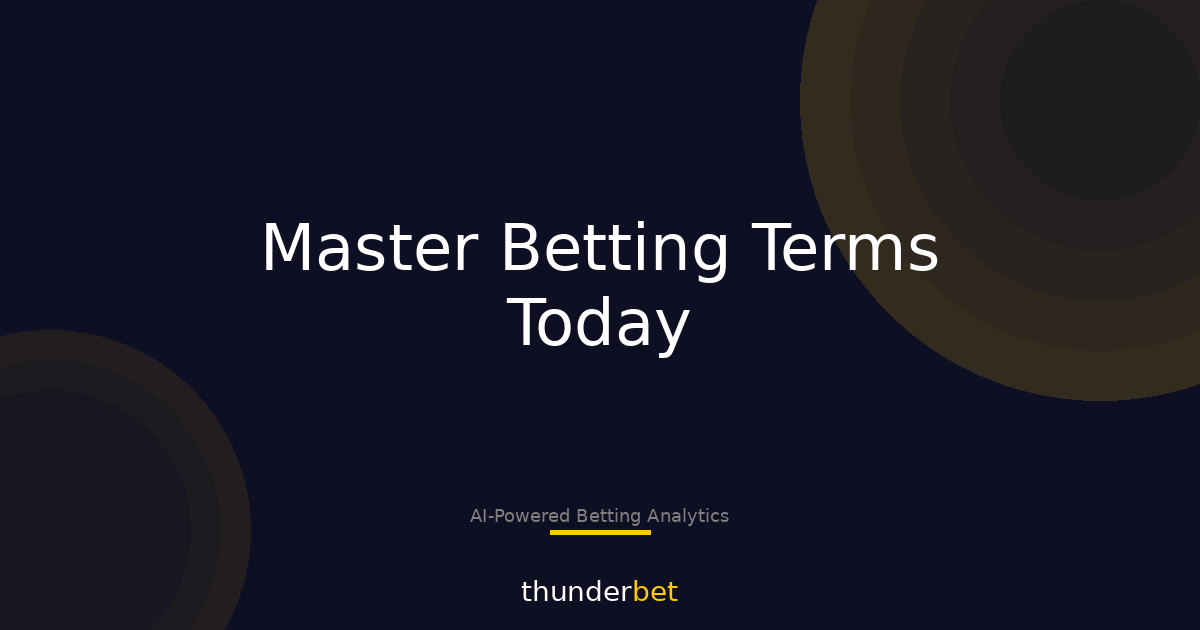 Master Betting Terms Today

AI-Powered Betting Analytics

thunderbet